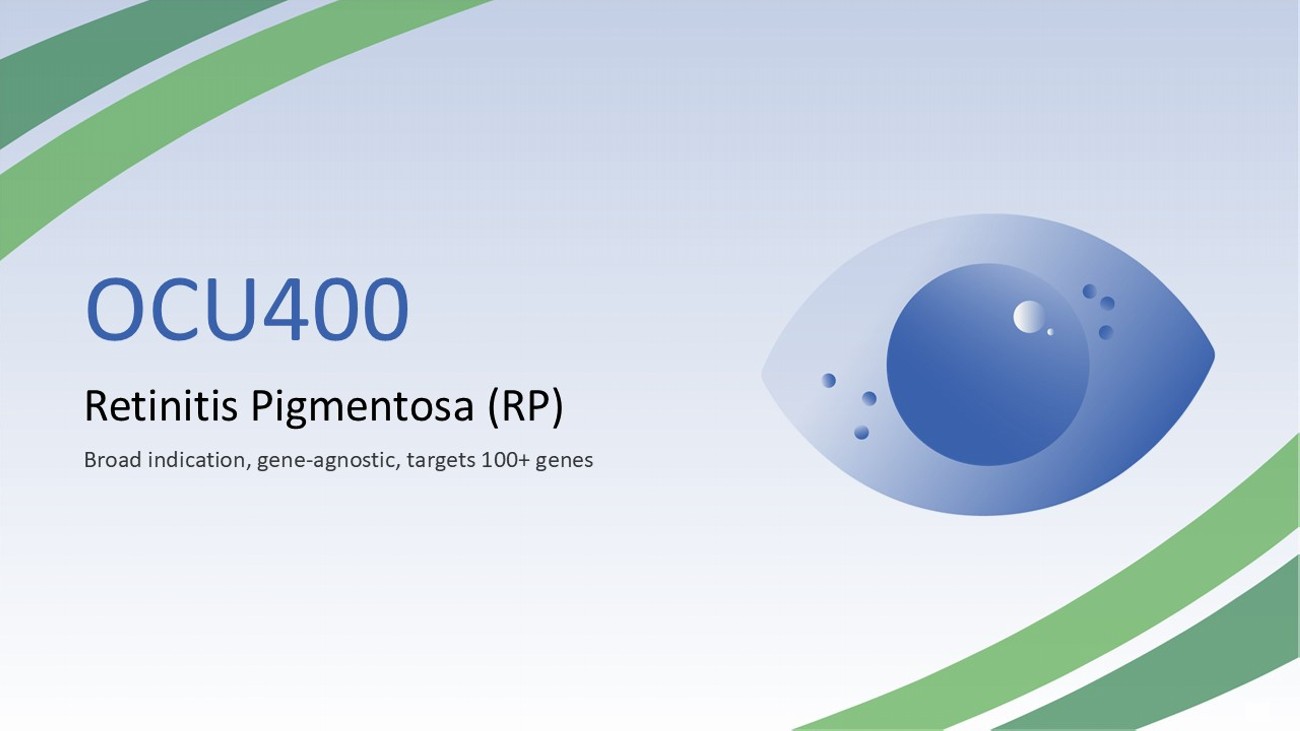 OCU400

Retinitis Pigmentosa (RP)

Broad indication, gene-agnostic, targets 100+ genes